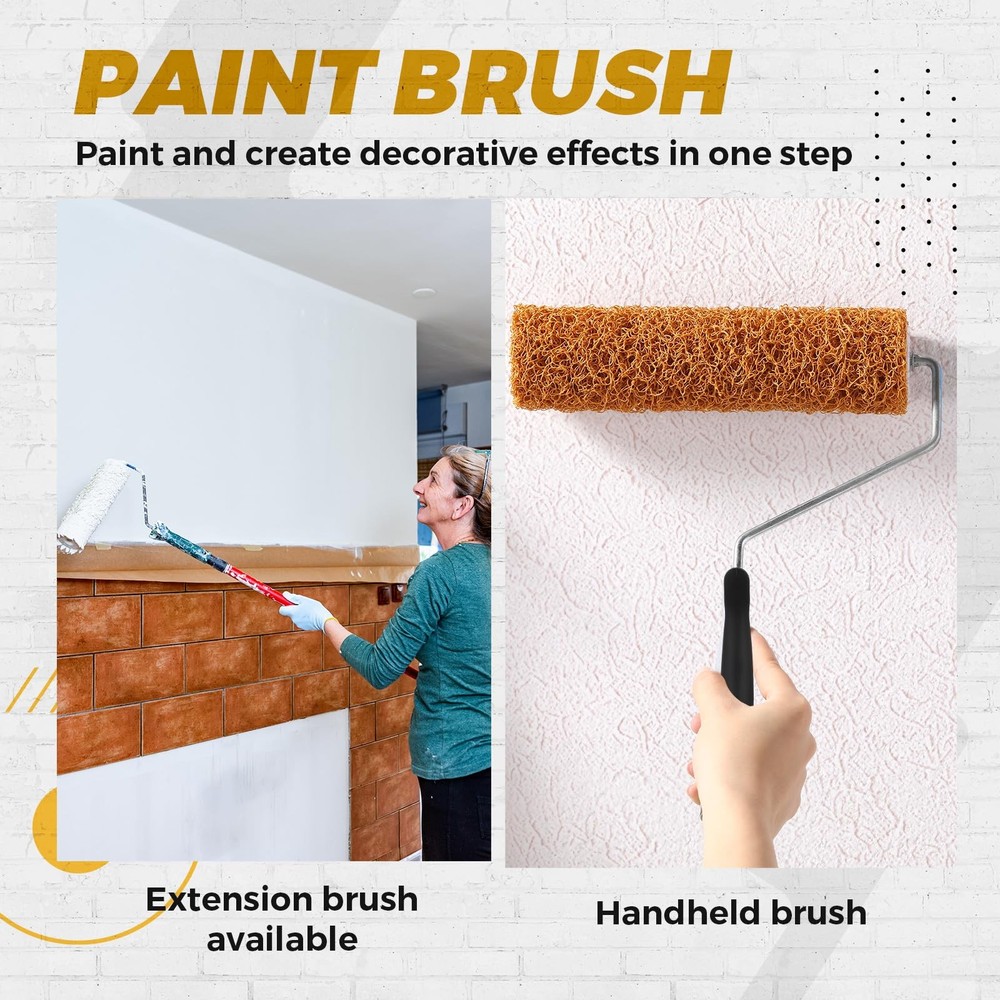 PAINT BRUSH
Paint and create decorative effects in one step

Extension brush available

Handheld brush